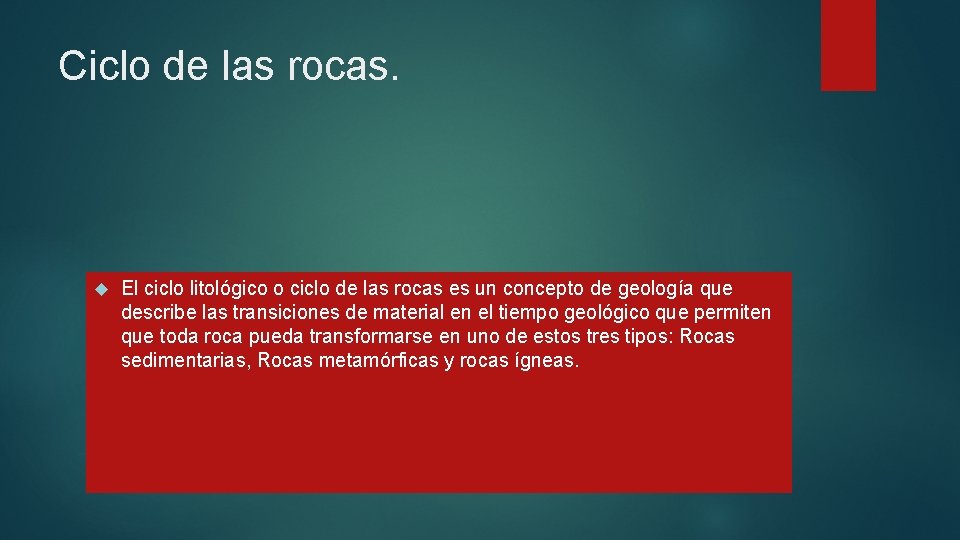 Ciclo de las rocas.

El ciclo litológico o ciclo de las rocas es un concepto de geología que describe las transiciones de material en el tiempo geológico que permiten que toda roca pueda transformarse en uno de estos tres tipos: Rocas sedimentarias, Rocas metamórficas y rocas ígneas.